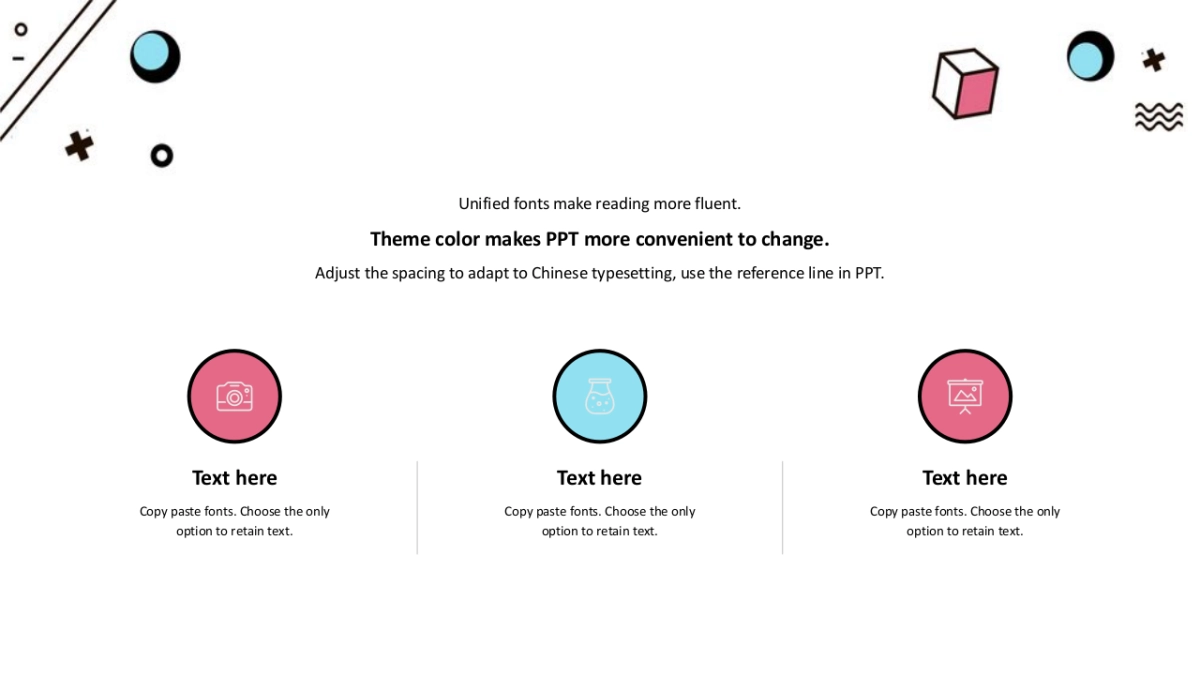 Unified fonts make reading more fluent.

Theme color makes PPT more convenient to change.

Adjust the spacing to adapt to Chinese typesetting, use the reference line in PPT.

Text here

Copy paste fonts. Choose the only option to retain text.

Text here

Copy paste fonts. Choose the only option to retain text.

Text here

Copy paste fonts. Choose the only option to retain text.